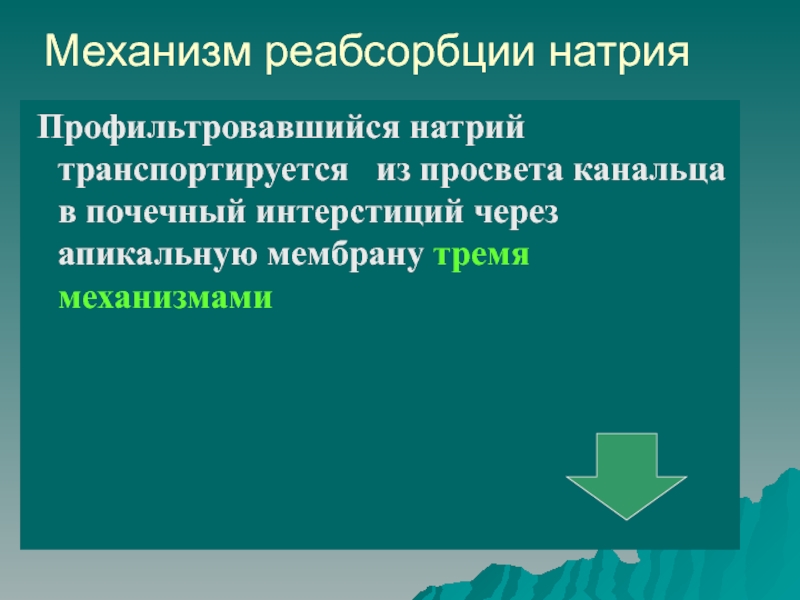 Механизм реабсорбции натрия

Профильтровавшийся натрий транспортируется из просвета канальца в почечный интерстиций через апикальную мембрану тремя механизмами